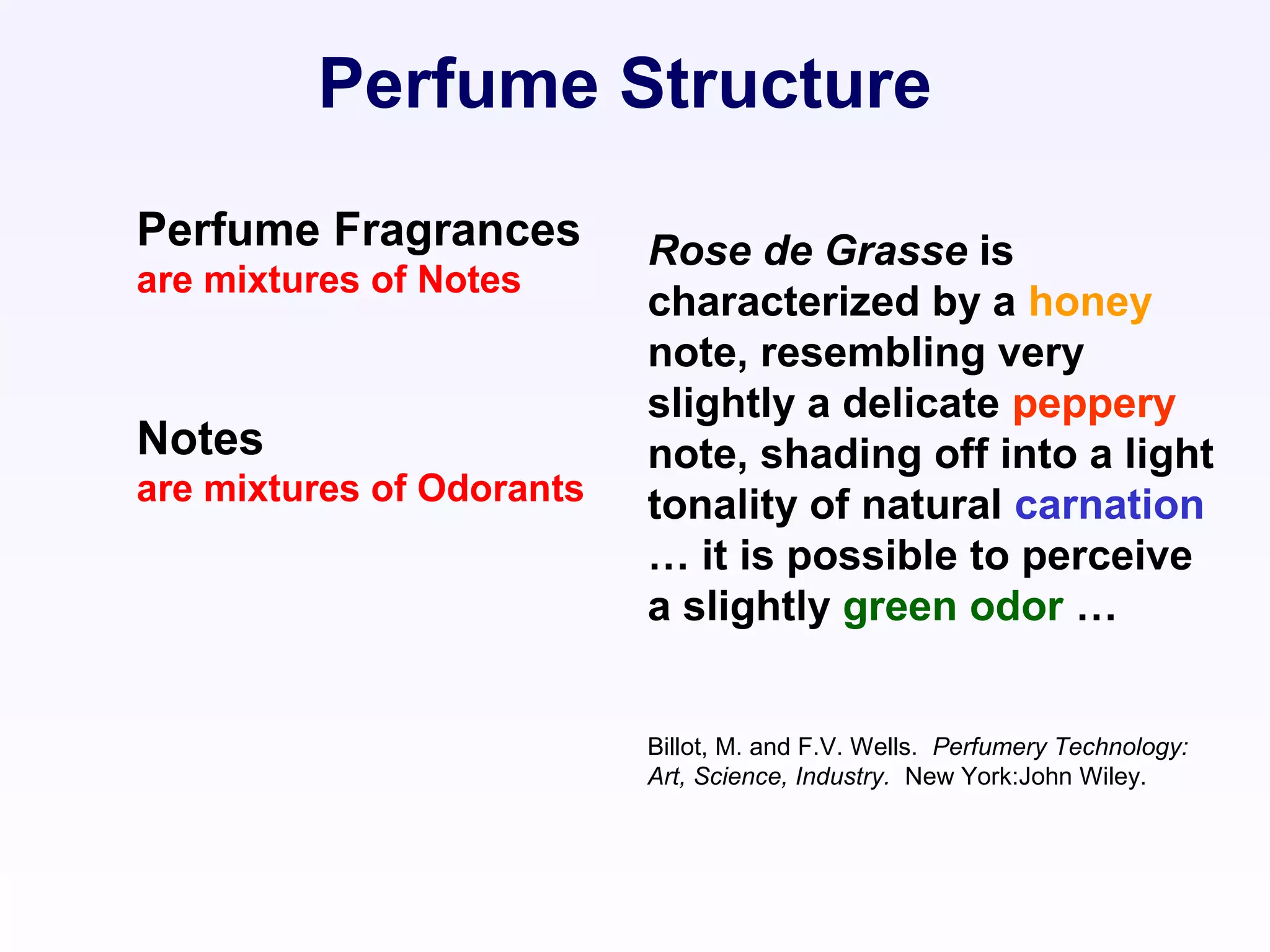 Perfume Structure

Perfume Fragrances
are mixtures of Notes

Notes
are mixtures of Odorants

Rose de Grasse is characterized by a honey note, resembling very slightly a delicate peppery note, shading off into a light tonality of natural carnation … it is possible to perceive a slightly green odor …

Billot, M. and F.V. Wells. Perfumery Technology: Art, Science, Industry. New York:John Wiley.